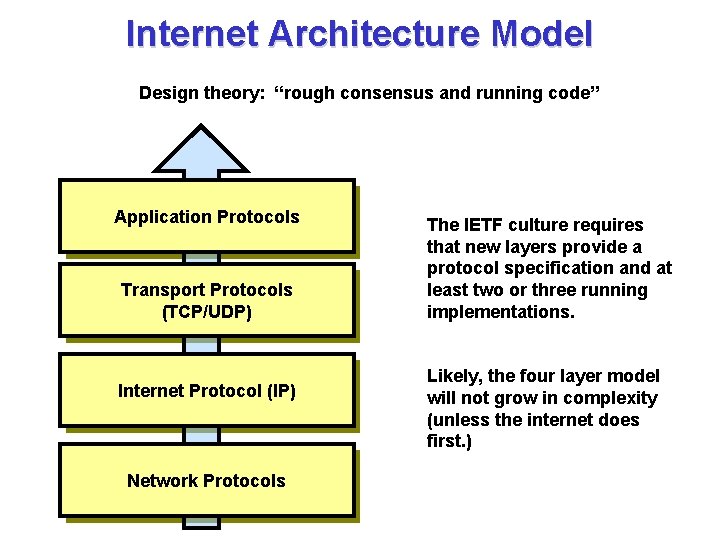 Internet Architecture Model

Design theory: “rough consensus and running code”

Application Protocols

Transport Protocols (TCP/UDP)

Internet Protocol (IP)

Network Protocols

The IETF culture requires that new layers provide a protocol specification and at least two or three running implementations.

Likely, the four layer model will not grow in complexity (unless the internet does first.)